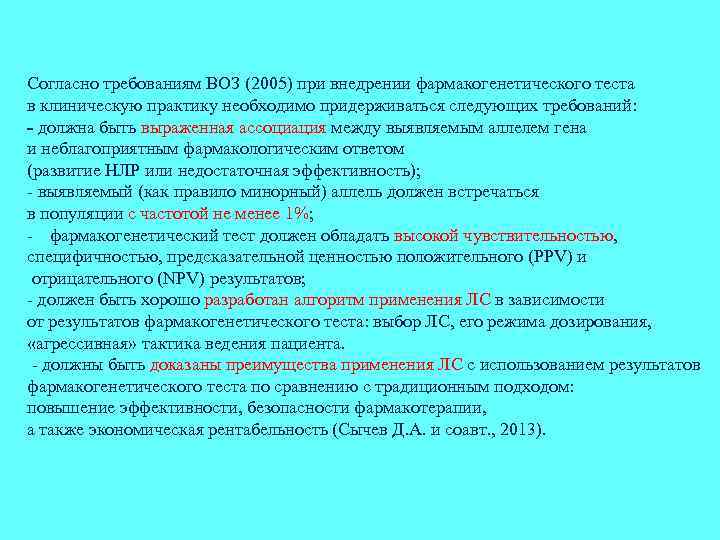 Согласно требованиям ВОЗ (2005) при внедрении фармакогенетического теста в клиническую практику необходимо придерживаться следующих требований:
- должна быть выраженная ассоциация между выявляемым аллелем гена и неблагоприятным фармакологическим ответом (развитие НЛР или недостаточная эффективность);
- выявляемый (как правило минорный) аллель должен встречаться в популяции с частотой не менее 1%;
- фармакогенетический тест должен обладать высокой чувствительностью, специфичностью, предсказательной ценностью положительного (PPV) и отрицательного (NPV) результатов;
- должен быть хорошо разработан алгоритм применения ЛС в зависимости от результатов фармакогенетического теста: выбор ЛС, его режима дозирования, «агрессивная» тактика ведения пациента.
- должны быть доказаны преимущества применения ЛС с использованием результатов фармакогенетического теста по сравнению с традиционным подходом: повышение эффективности, безопасности фармакотерапии, а также экономическая рентабельность (Сычев Д.А. и соавт., 2013).